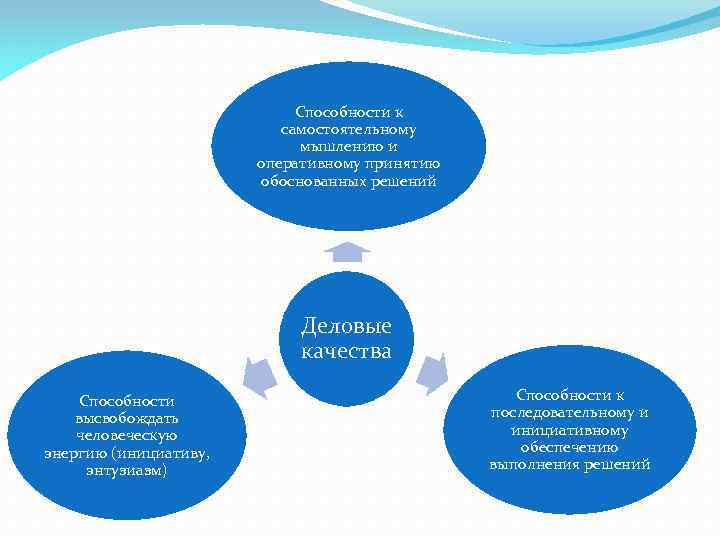 Способности к самостоятельному мышлению и оперативному принятию обоснованных решений

Деловые качества

Способности высвобождать человеческую энергию (инициативу, энтузиазм)

Способности к последовательному и инициативному обеспечению выполнения решений